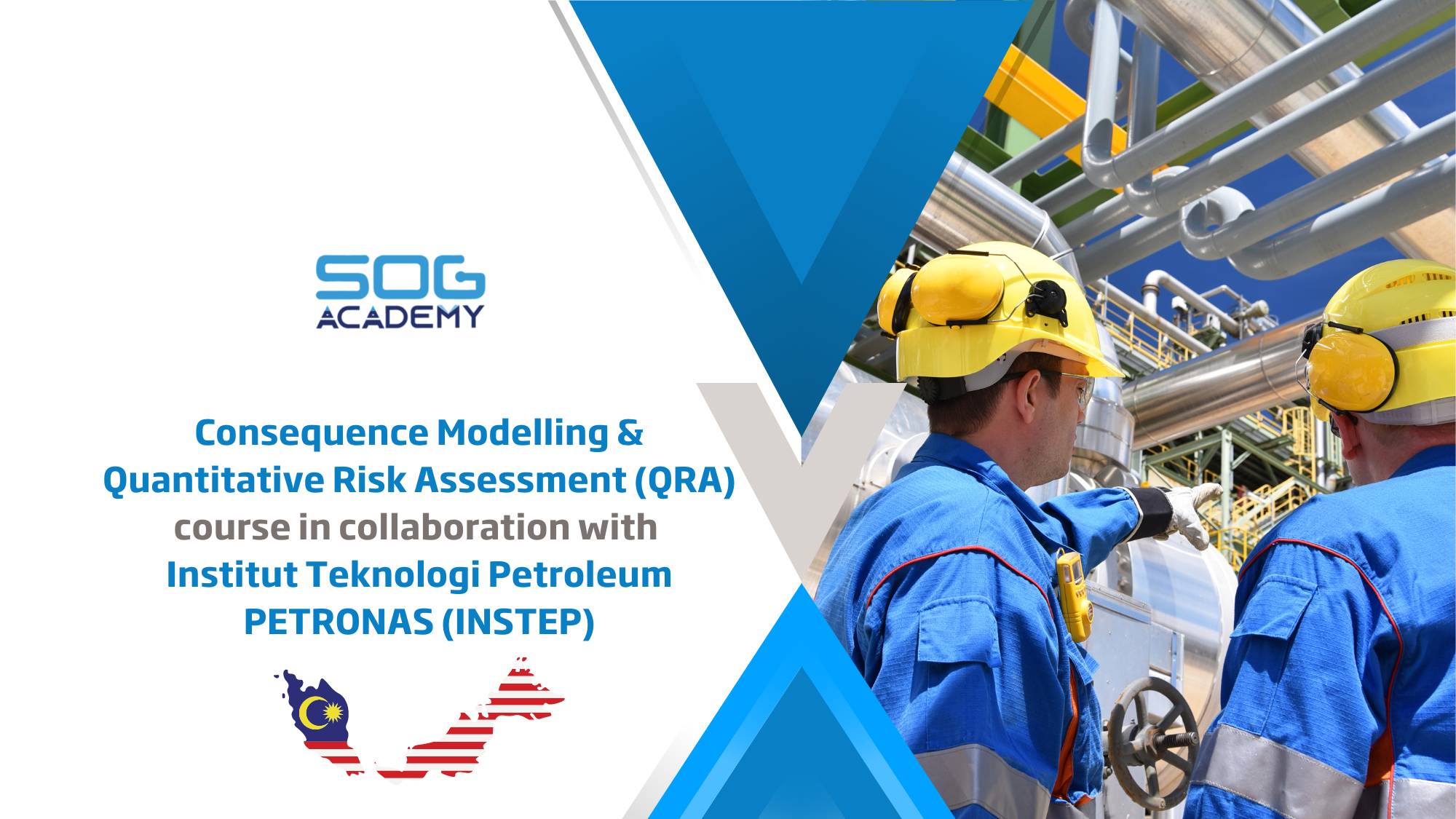 SOG ACADEMY

Consequence Modelling & Quantitative Risk Assessment (QRA) course in collaboration with Institut Teknologi Petroleum PETRONAS (INSTEP)